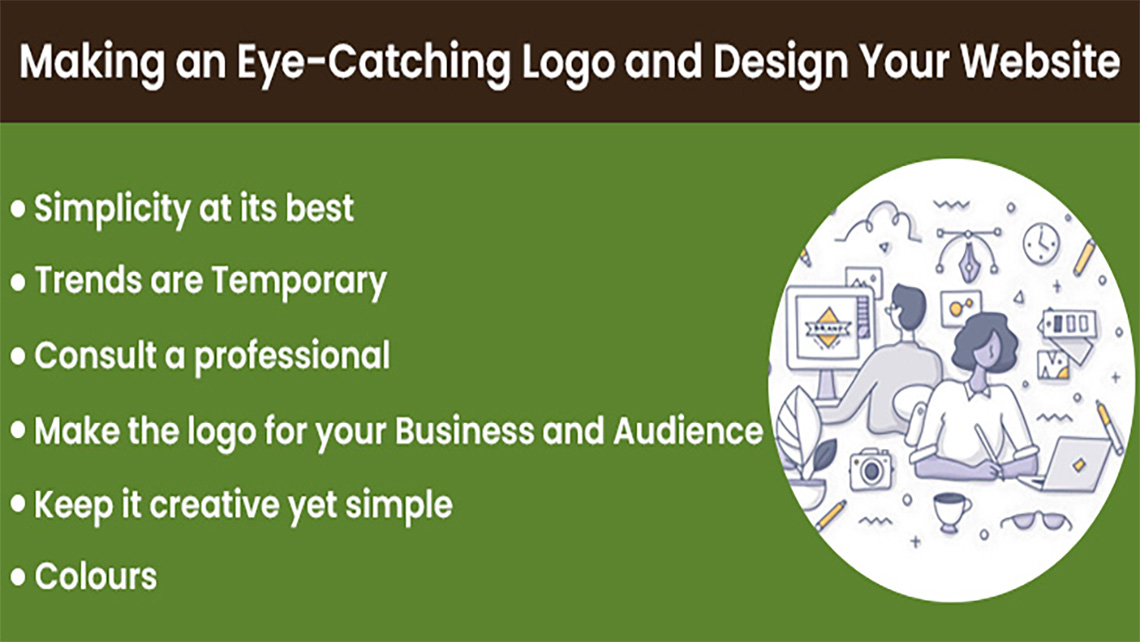 Making an Eye-Catching Logo and Design Your Website

• Simplicity at its best
• Trends are Temporary
• Consult a professional
• Make the logo for your Business and Audience
• Keep it creative yet simple
• Colours

BRAND